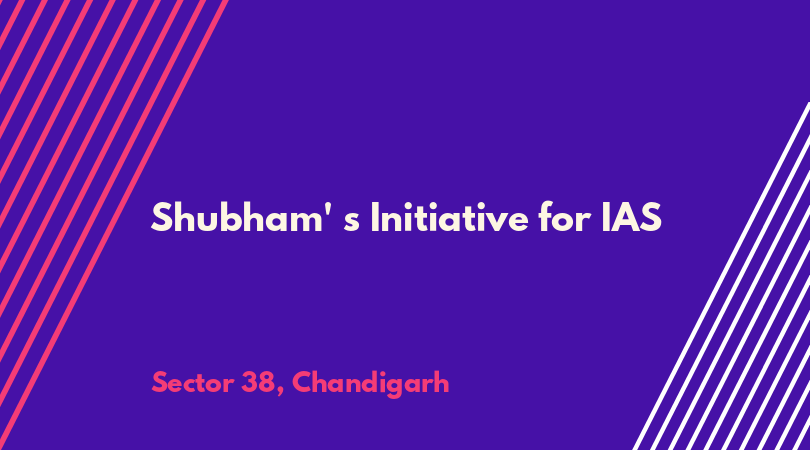 Shubham' s Initiative for IAS

Sector 38, Chandigarh